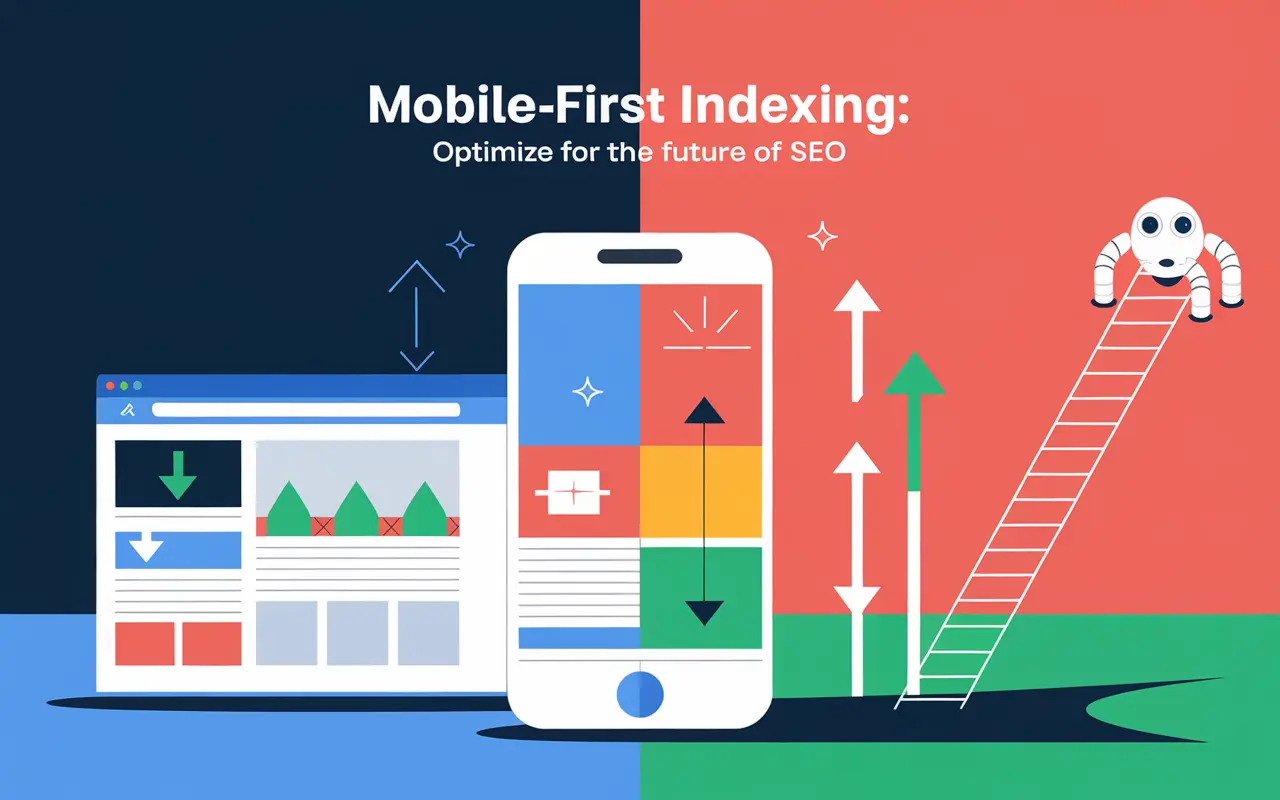 Mobile-First Indexing:
Optimize for the future of SEO